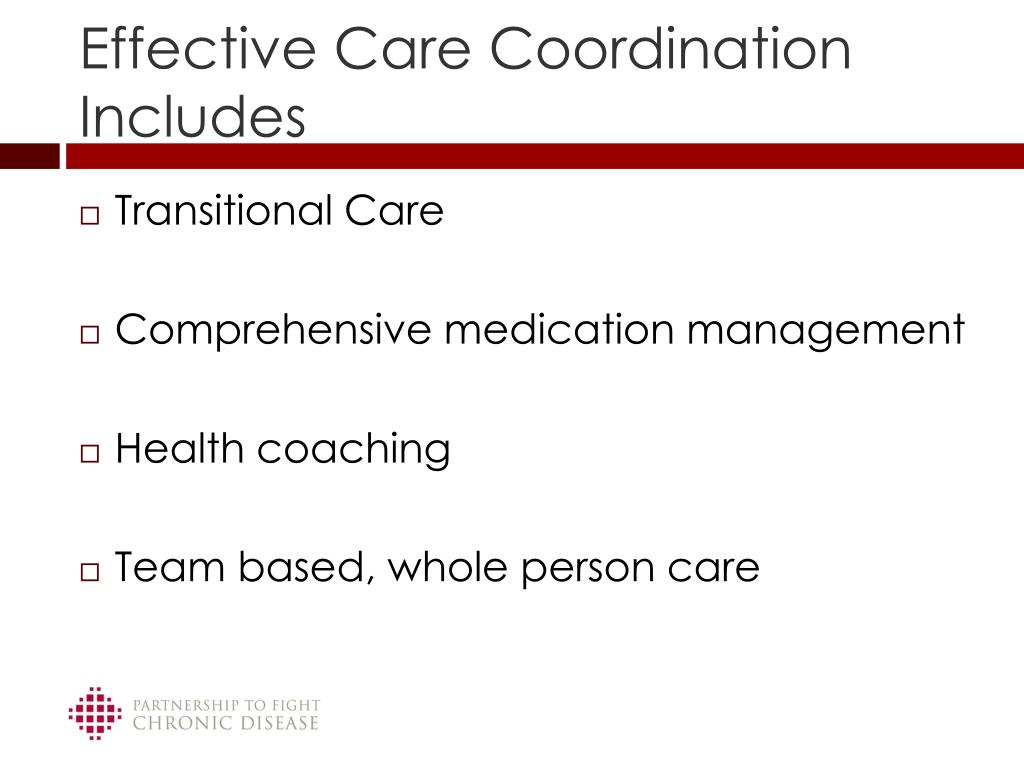 Effective Care Coordination Includes

□ Transitional Care

□ Comprehensive medication management

□ Health coaching

□ Team based, whole person care

PARTNERSHIP TO FIGHT CHRONIC DISEASE